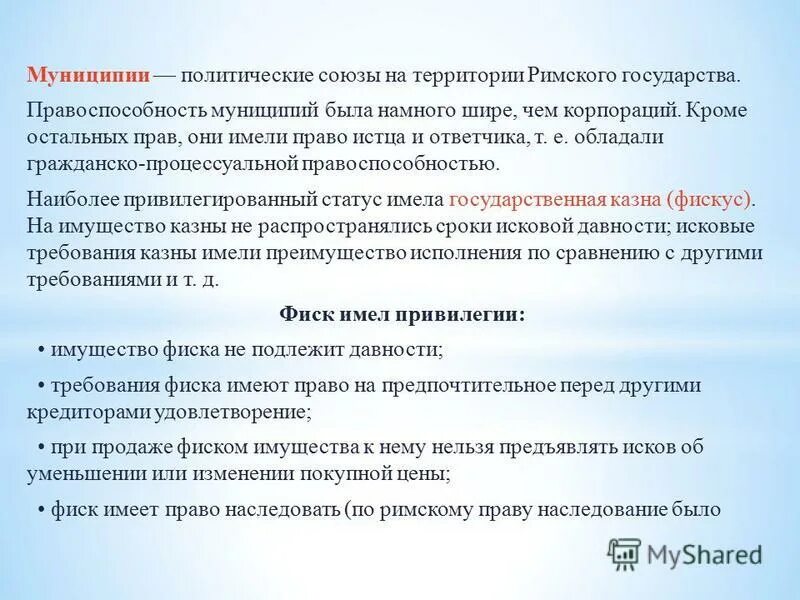 Муниципии — политические союзы на территории Римского государства.

Правоспособность муниципий была намного шире, чем корпораций. Кроме остальных прав, они имели право истца и ответчика, т. е. обладали гражданско-процессуальной правоспособностью.

Наиболее привилегированный статус имела государственная казна (фискус). На имущество казны не распространялись сроки исковой давности; исковые требования казны имели преимущество исполнения по сравнению с другими требованиями и т. д.

Фиск имел привилегии:

• имущество фиска не подлежит давности;

• требования фиска имеют право на предпочтительное перед другими кредиторами удовлетворение;

• при продаже фиском имущества к нему нельзя предъявлять исков об уменьшении или изменении покупной цены;

• фиск имеет право наследовать (по римскому праву наследование было

MyShared